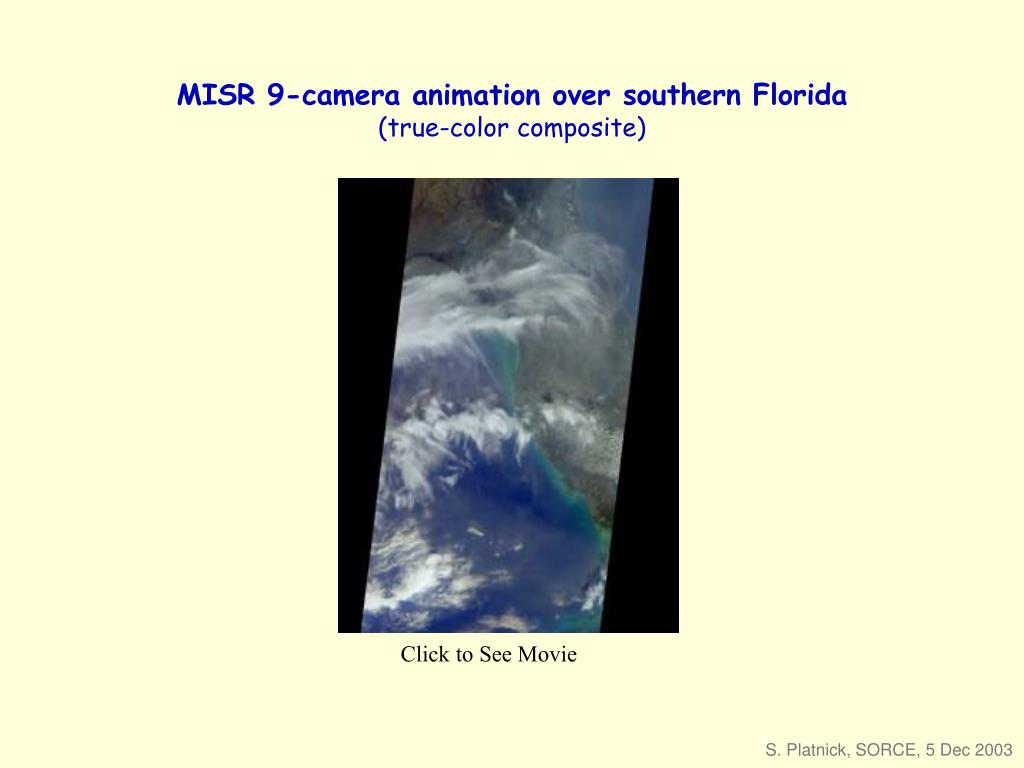 MISR 9-camera animation over southern Florida
(true-color composite)

Click to See Movie

S. Platnick, SORCE, 5 Dec 2003